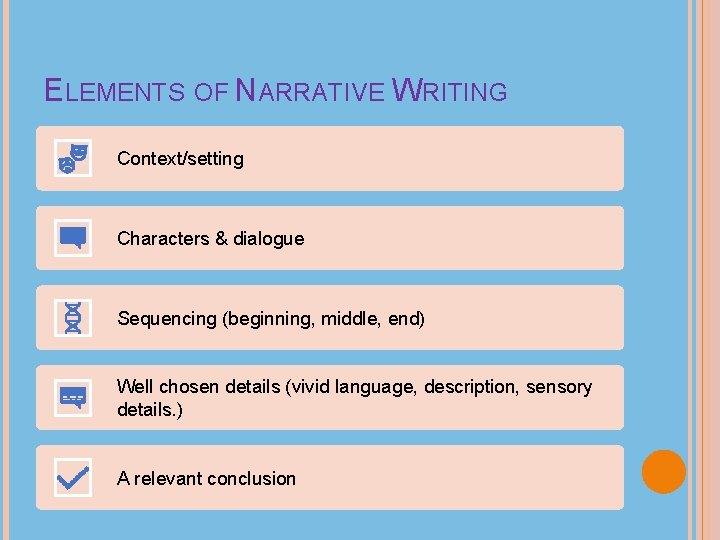 ELEMENTS OF NARRATIVE WRITING

Context/setting

Characters & dialogue

Sequencing (beginning, middle, end)

Well chosen details (vivid language, description, sensory details.)

A relevant conclusion